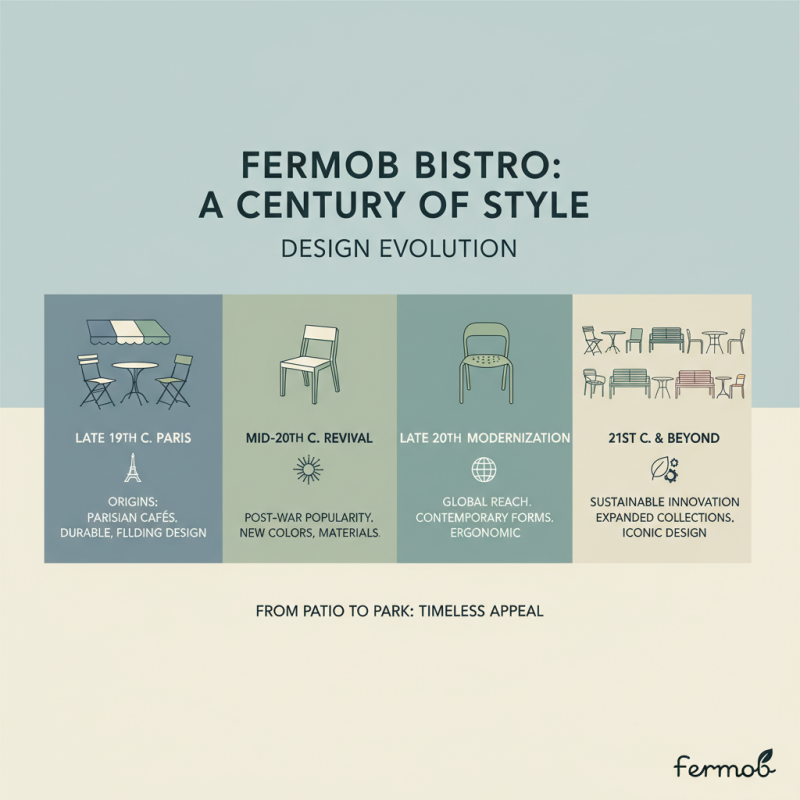 FERMOB BISTRO:
A CENTURY OF STYLE

DESIGN EVOLUTION

LATE 19TH C. PARIS

ORIGINS:
PARISIAN CAFÉS.
DURABLE, FLLDING DESIGN

MID-20TH C. REVIVAL

POST-WAR POPULARITY.
NEW COLORS, MATERIALS.

LATE 20TH MODERNIZATION

GLOBAL REACH.
CONTEMPORARY FORMS.
ERGONOMIC

21ST C. & BEYOND

SUSTAINABLE INNOVATION
EXPANDED COLLECTIONS.
ICONIC DESIGN

FROM PATIO TO PARK: TIMELESS APPEAL

fermob